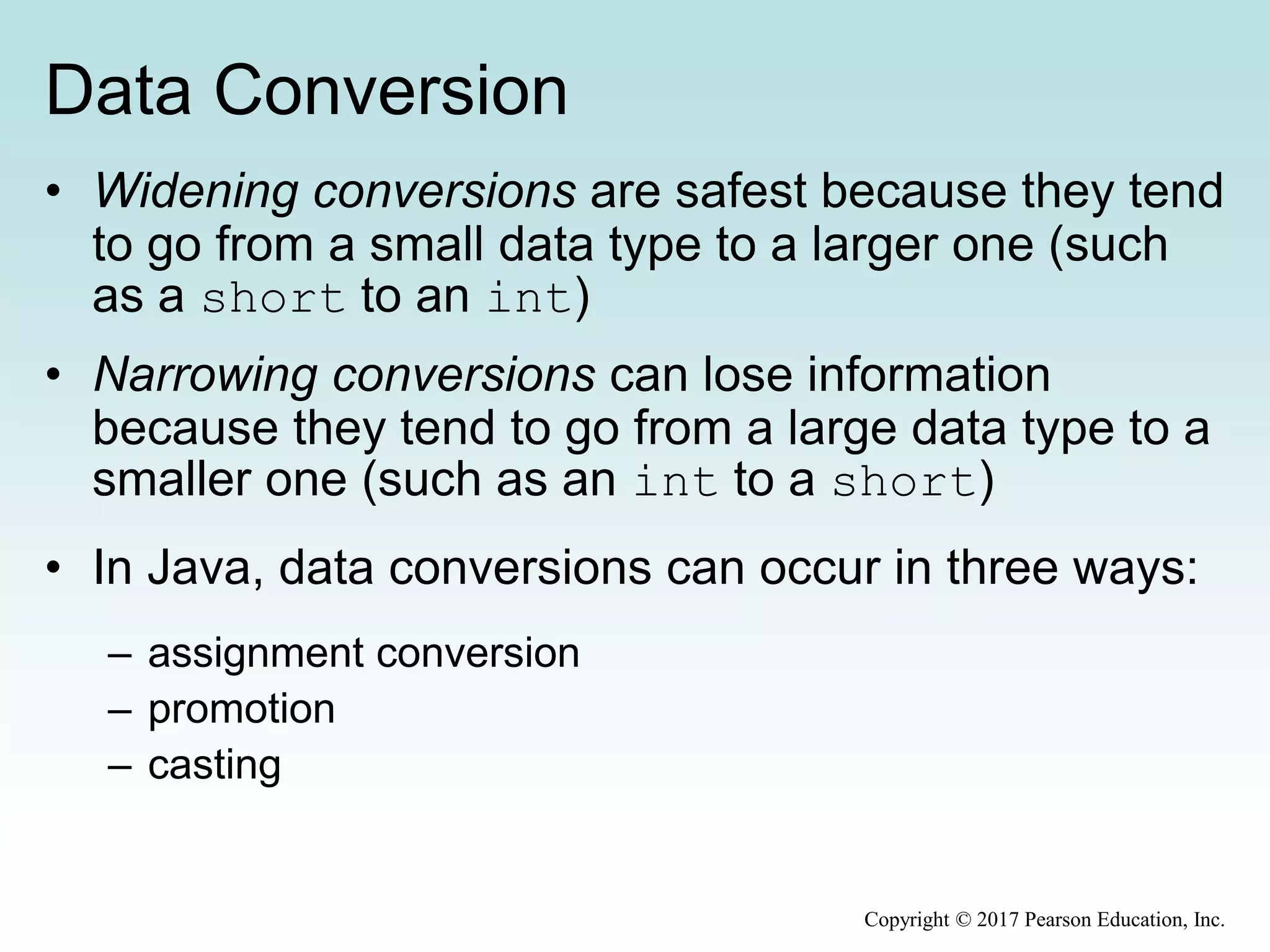 Data Conversion

• Widening conversions are safest because they tend to go from a small data type to a larger one (such as a short to an int)

• Narrowing conversions can lose information because they tend to go from a large data type to a smaller one (such as an int to a short)

• In Java, data conversions can occur in three ways:

– assignment conversion
– promotion
– casting

Copyright © 2017 Pearson Education, Inc.